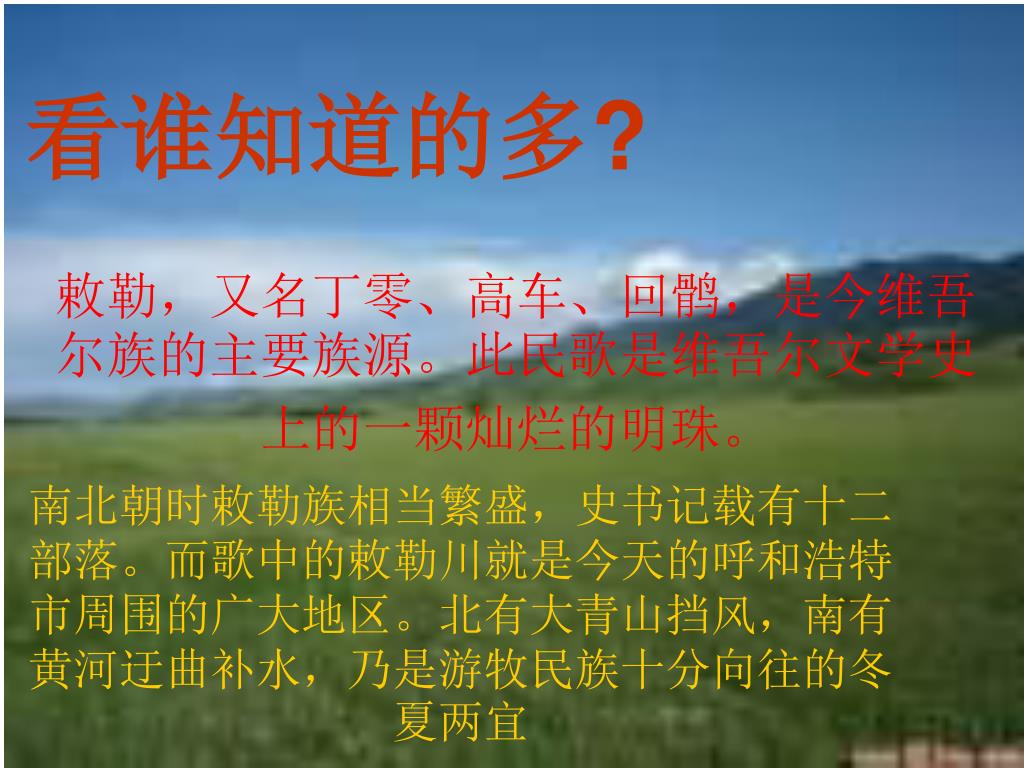 看谁知道的多?

敕勒，又名丁零、高车、回鹘，是今维吾尔族的主要族源。此民歌是维吾尔文学史上的一颗灿烂的明珠。

南北朝时敕勒族相当繁盛，史书记载有十二部落。而歌中的敕勒川就是今天的呼和浩特市周围的广大地区。北有大青山挡风，南有黄河迂曲补水，乃是游牧民族十分向往的冬夏两宜